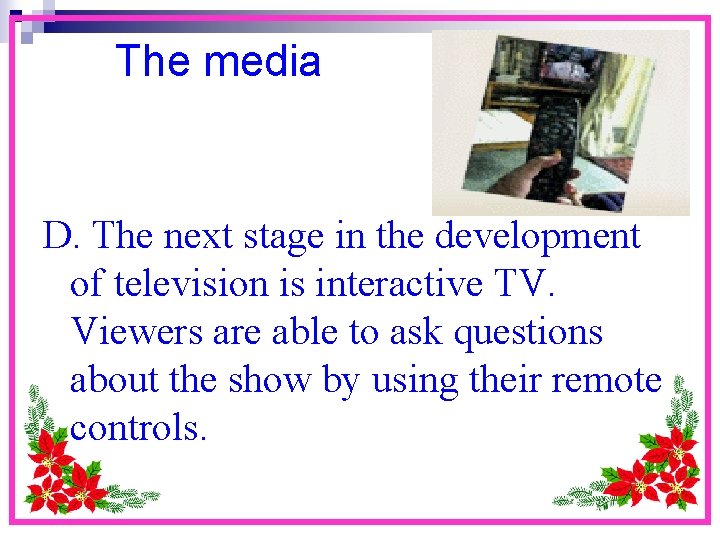 The media

D. The next stage in the development of television is interactive TV. Viewers are able to ask questions about the show by using their remote controls.